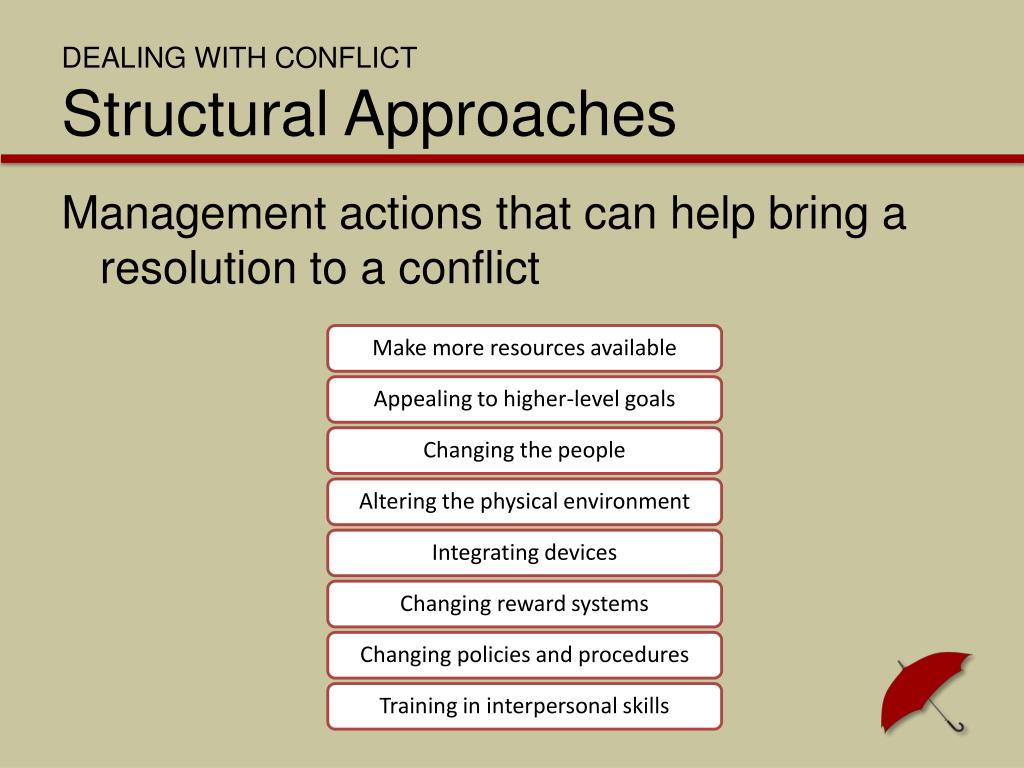 DEALING WITH CONFLICT
Structural Approaches

Management actions that can help bring a resolution to a conflict

Make more resources available

Appealing to higher-level goals

Changing the people

Altering the physical environment

Integrating devices

Changing reward systems

Changing policies and procedures

Training in interpersonal skills